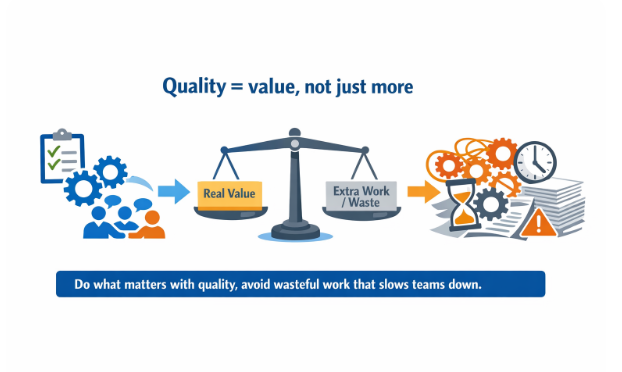 Quality = value, not just more

Real Value

Extra Work / Waste

Do what matters with quality, avoid wasteful work that slows teams down.